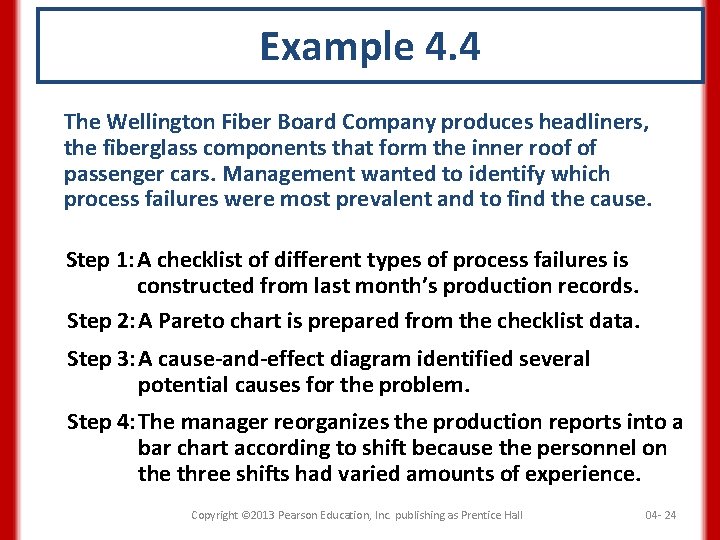 Example 4.4

The Wellington Fiber Board Company produces headliners, the fiberglass components that form the inner roof of passenger cars. Management wanted to identify which process failures were most prevalent and to find the cause.

Step 1: A checklist of different types of process failures is constructed from last month's production records.

Step 2: A Pareto chart is prepared from the checklist data.

Step 3: A cause-and-effect diagram identified several potential causes for the problem.

Step 4: The manager reorganizes the production reports into a bar chart according to shift because the personnel on the three shifts had varied amounts of experience.

Copyright ©2013 Pearson Education, Inc. publishing as Prentice Hall

04- 24